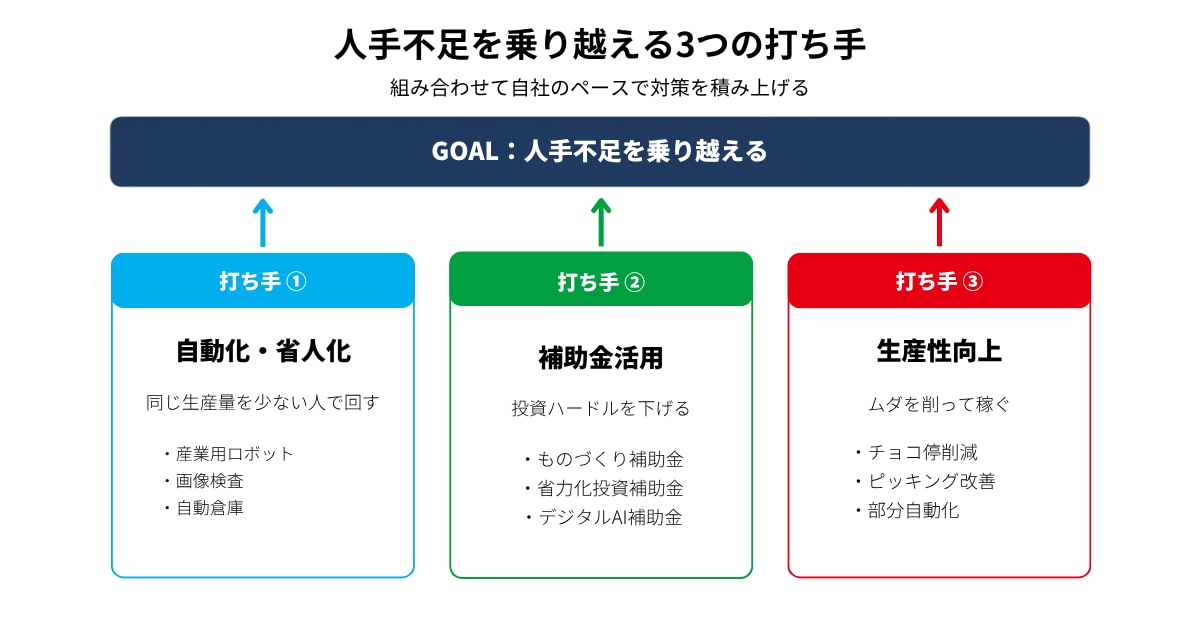 人手不足を乗り越える3つの打ち手

組み合わせて自社のペースで対策を積み上げる

GOAL：人手不足を乗り越える

打ち手 ①

自動化・省人化

同じ生産量を少ない人で回す

・産業用ロボット
・画像検査
・自動倉庫

打ち手 ②

補助金活用

投資ハードルを下げる

・ものづくり補助金
・省力化投資補助金
・デジタルAI補助金

打ち手 ③

生産性向上

ムダを削って稼ぐ

・チョコ停削減
・ピッキング改善
・部分自動化